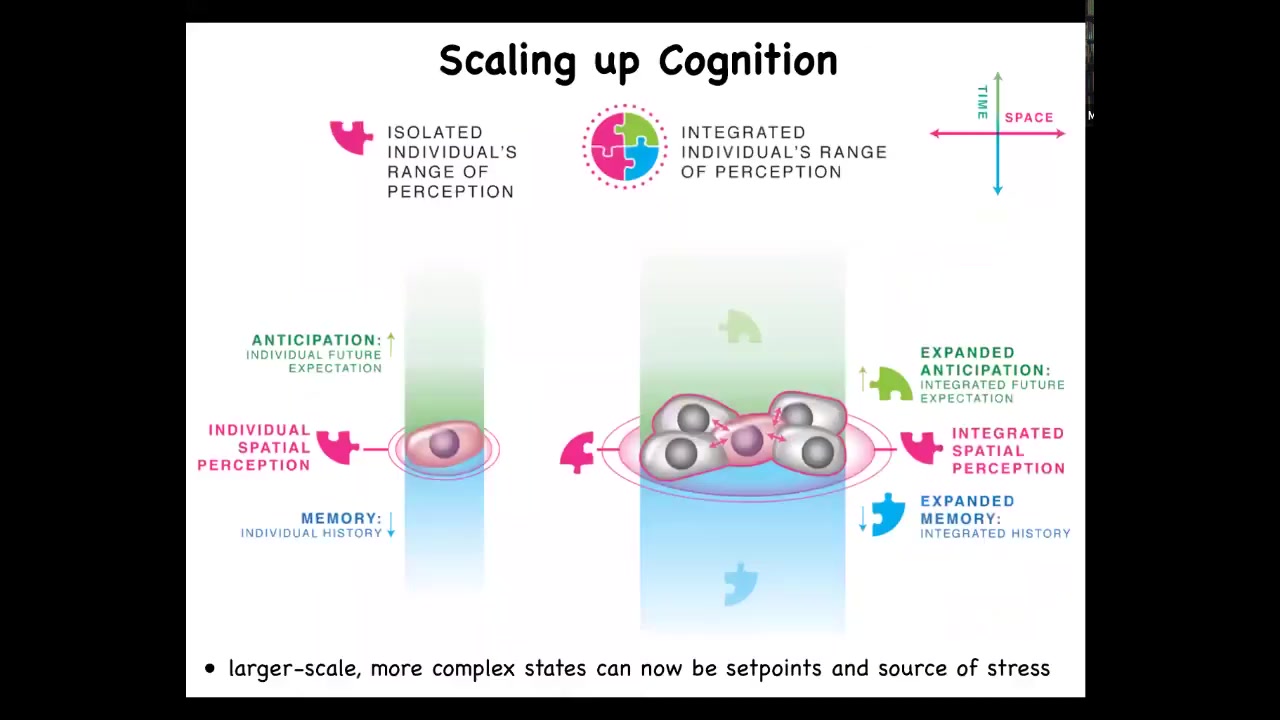 Scaling up Cognition

ISOLATED INDIVIDUAL'S RANGE OF PERCEPTION

INTEGRATED INDIVIDUAL'S RANGE OF PERCEPTION

TIME

SPACE

ANTICIPATION: INDIVIDUAL FUTURE EXPECTATION

INDIVIDUAL SPATIAL PERCEPTION

MEMORY: INDIVIDUAL HISTORY

EXPANDED ANTICIPATION: INTEGRATED FUTURE EXPECTATION

INTEGRATED SPATIAL PERCEPTION

EXPANDED MEMORY: INTEGRATED HISTORY

• larger-scale, more complex states can now be setpoints and source of stress